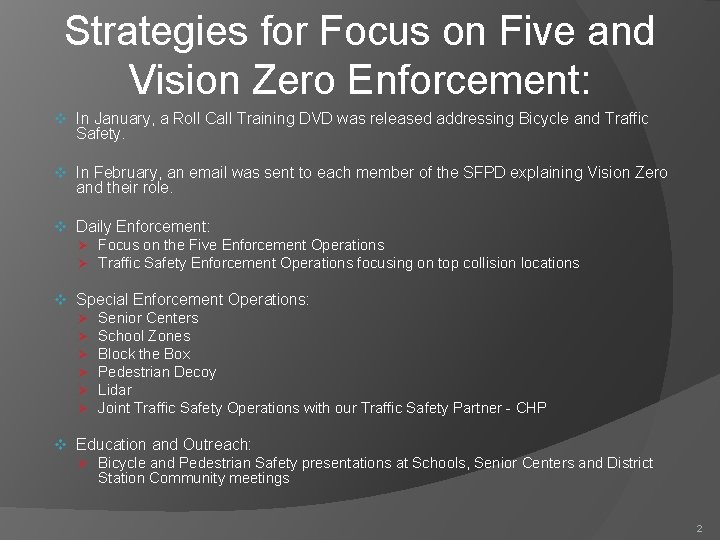 Strategies for Focus on Five and Vision Zero Enforcement:

In January, a Roll Call Training DVD was released addressing Bicycle and Traffic Safety.

In February, an email was sent to each member of the SFPD explaining Vision Zero and their role.

Daily Enforcement:
Focus on the Five Enforcement Operations
Traffic Safety Enforcement Operations focusing on top collision locations

Special Enforcement Operations:
Senior Centers
School Zones
Block the Box
Pedestrian Decoy
Lidar
Joint Traffic Safety Operations with our Traffic Safety Partner - CHP

Education and Outreach:
Bicycle and Pedestrian Safety presentations at Schools, Senior Centers and District Station Community meetings

2